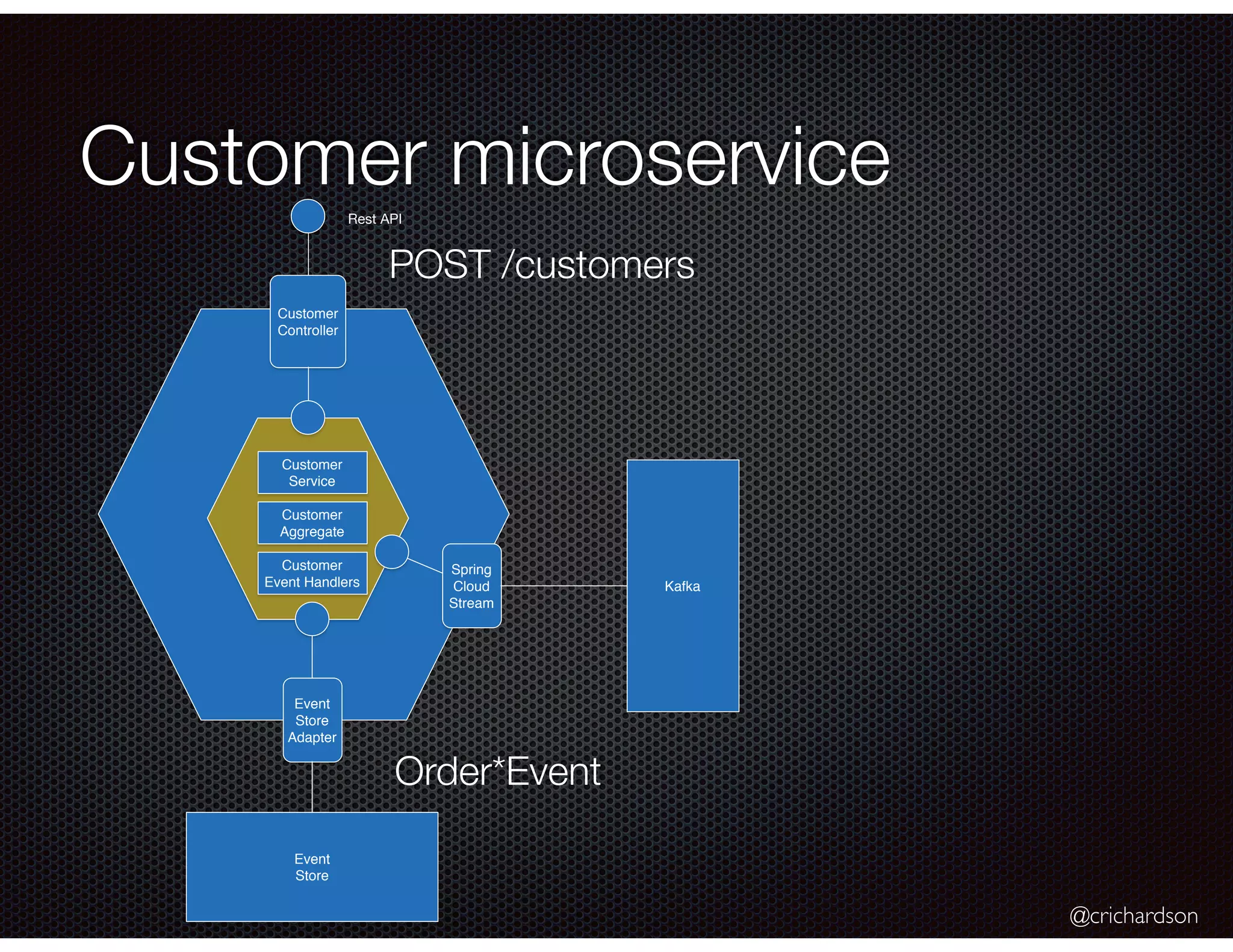 Customer microservice

Rest API

POST /customers

Customer Controller

Customer Service

Customer Aggregate

Customer Event Handlers

Spring Cloud Stream

Kafka

Event Store Adapter

Order*Event

Event Store

@crichardson